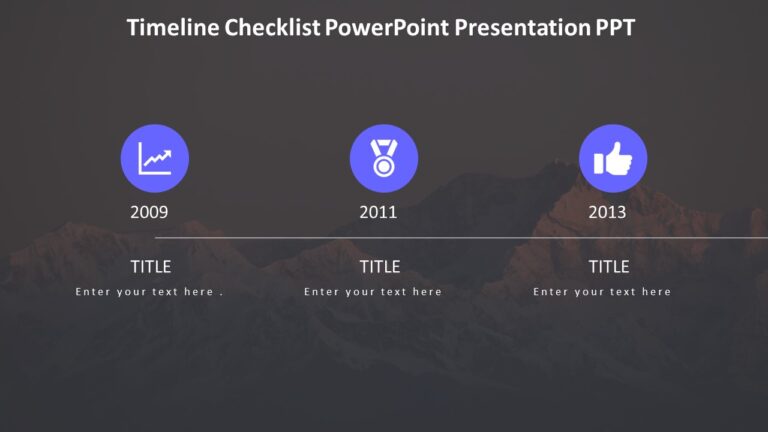 Timeline Checklist PowerPoint Presentation PPT

2009

TITLE

Enter your text here .

2011

TITLE

Enter your text here

2013

TITLE

Enter your text here